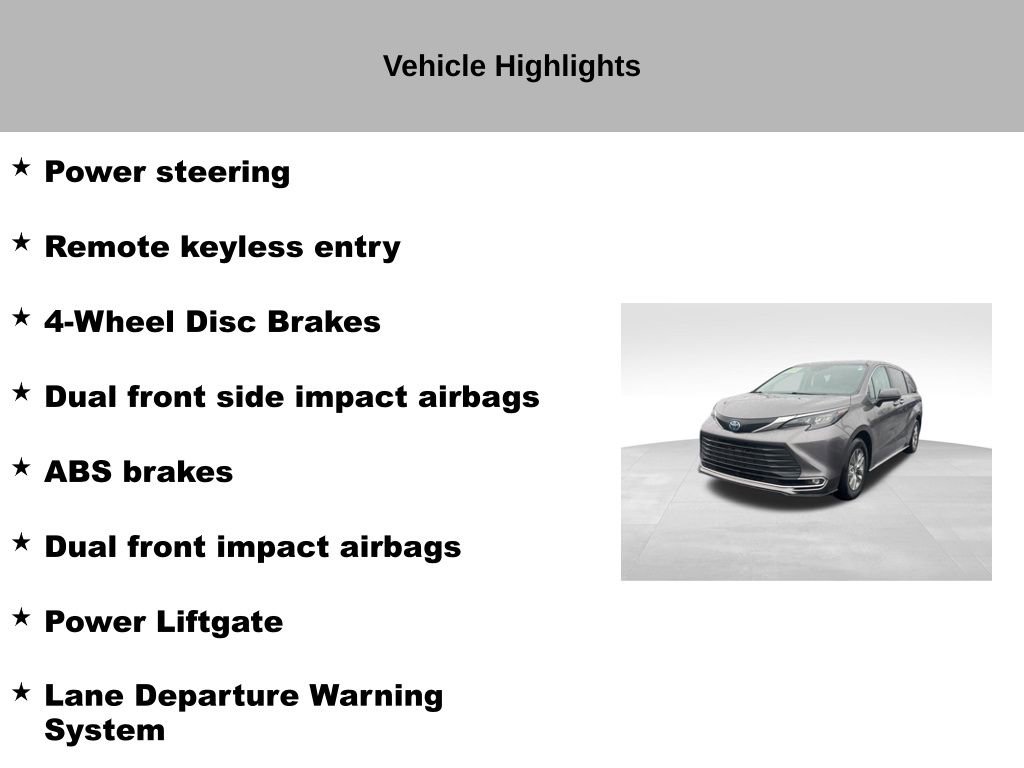 Vehicle Highlights

★ Power steering

★ Remote keyless entry

★ 4-Wheel Disc Brakes

★ Dual front side impact airbags

★ ABS brakes

★ Dual front impact airbags

★ Power Liftgate

★ Lane Departure Warning System